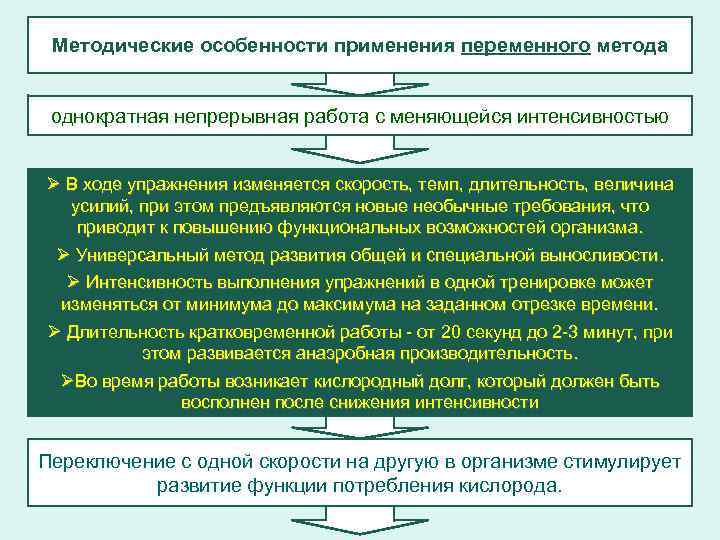 Методические особенности применения переменного метода

однократная непрерывная работа с меняющейся интенсивностью

➢ В ходе упражнения изменяется скорость, темп, длительность, величина усилий, при этом предъявляются новые необычные требования, что приводит к повышению функциональных возможностей организма.

➢ Универсальный метод развития общей и специальной выносливости.

➢ Интенсивность выполнения упражнений в одной тренировке может изменяться от минимума до максимума на заданном отрезке времени.

➢ Длительность кратковременной работы - от 20 секунд до 2-3 минут, при этом развивается анаэробная производительность.

➢Во время работы возникает кислородный долг, который должен быть восполнен после снижения интенсивности

Переключение с одной скорости на другую в организме стимулирует развитие функции потребления кислорода.